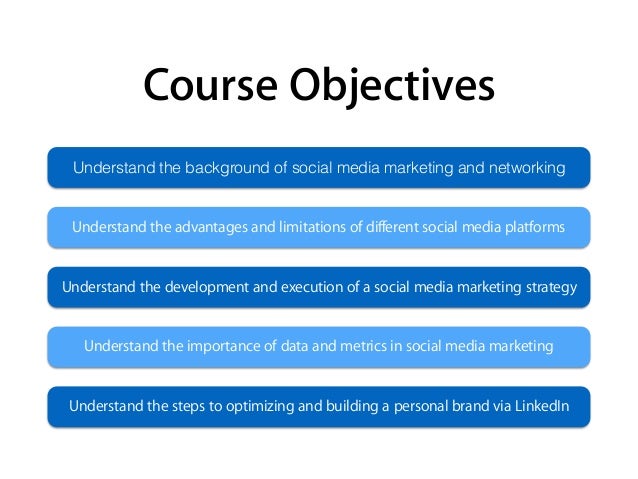 Course Objectives

Understand the background of social media marketing and networking

Understand the advantages and limitations of different social media platforms

Understand the development and execution of a social media marketing strategy

Understand the importance of data and metrics in social media marketing

Understand the steps to optimizing and building a personal brand via LinkedIn